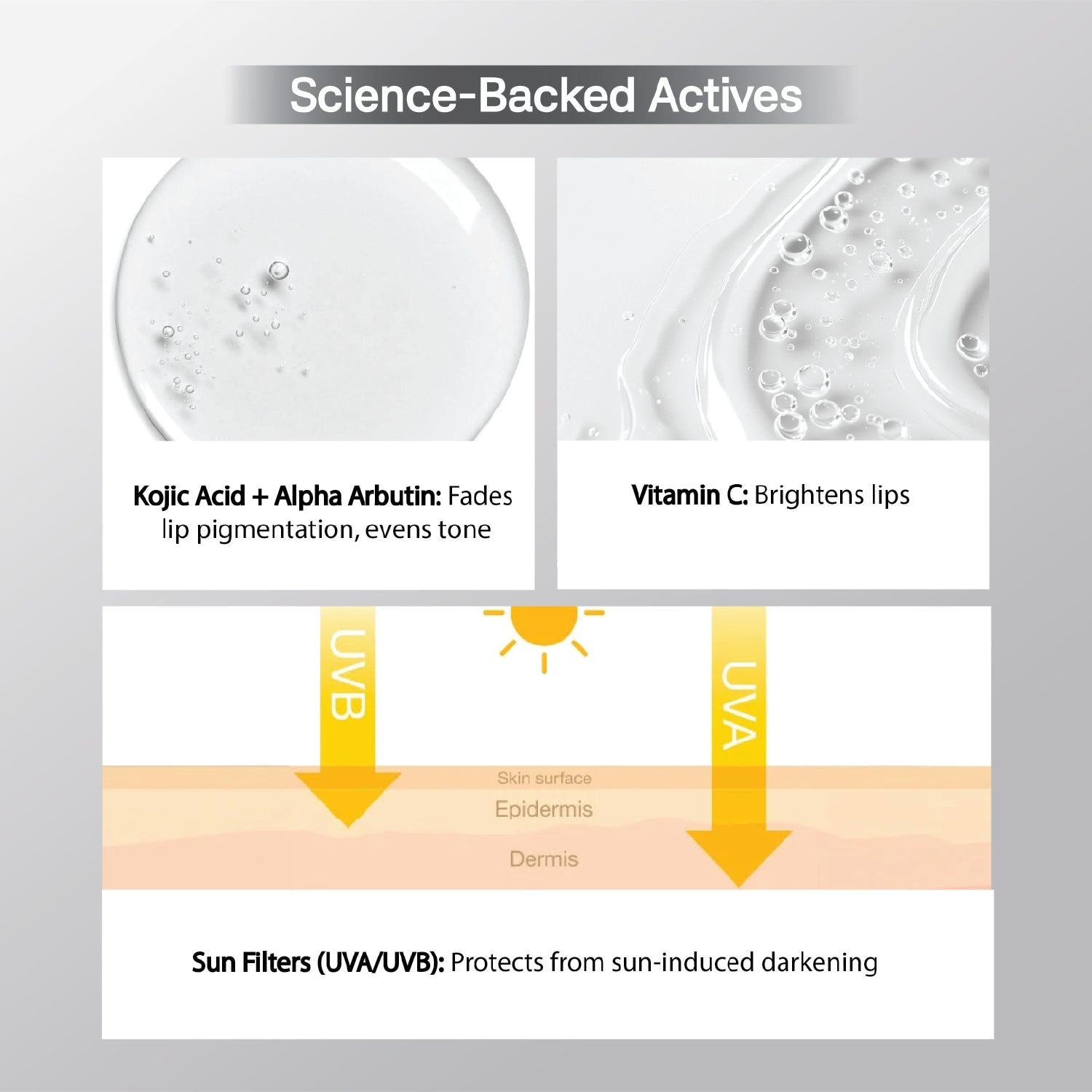 Science-Backed Actives

Kojic Acid + Alpha Arbutin: Fades lip pigmentation, evens tone

Vitamin C: Brightens lips

UVB

UVA

Skin surface

Epidermis

Dermis

Sun Filters (UVA/UVB): Protects from sun-induced darkening